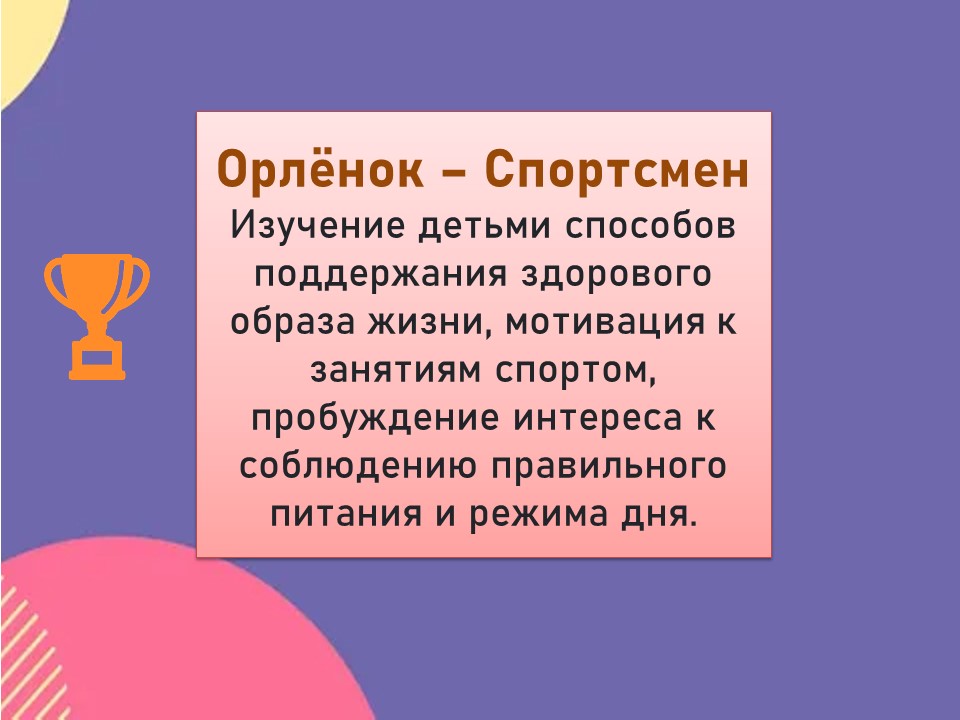 Орлёнок – Спортсмен
Изучение детьми способов поддержания здорового образа жизни, мотивация к занятиям спортом, пробуждение интереса к соблюдению правильного питания и режима дня.